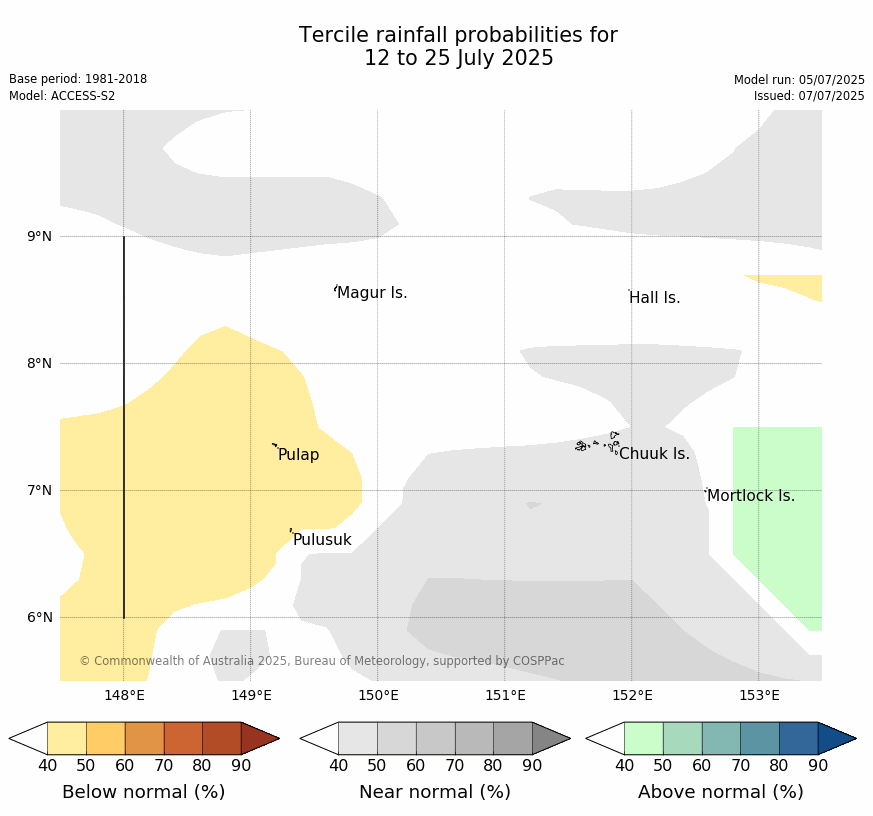 Tercile rainfall probabilities for
12 to 25 July 2025

Base period: 1981-2018
Model: ACCESS-S2

Model run: 05/07/2025
Issued: 07/07/2025

9°N
8°N
7°N
6°N

Magur Is.
Hall Is.
Pulap
Chuuk Is.
Mortlock Is.
Pulusuk

© Commonwealth of Australia 2025, Bureau of Meteorology, supported by COSPPac

148°E
149°E
150°E
151°E
152°E
153°E

40 50 60 70 80 90
Below normal (%)

40 50 60 70 80 90
Near normal (%)

40 50 60 70 80 90
Above normal (%)